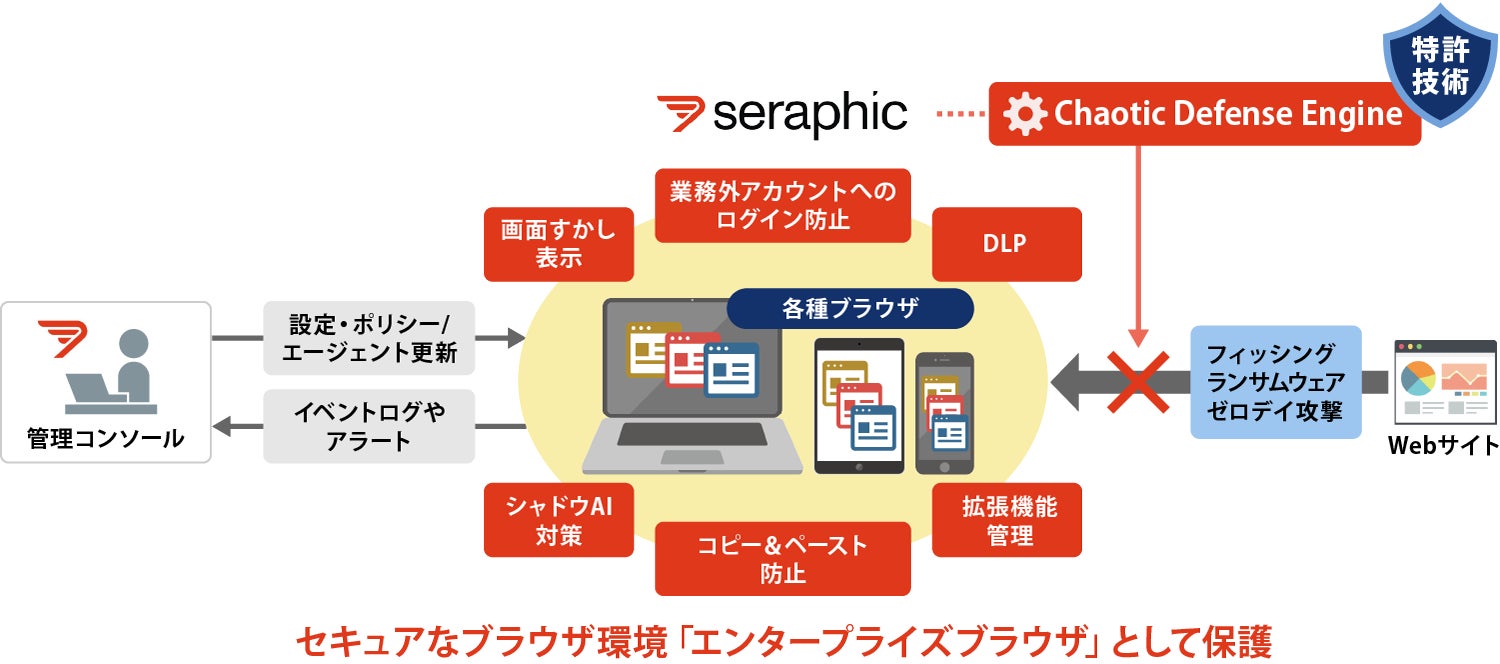 特許技術

seraphic

Chaotic Defense Engine

業務外アカウントへのログイン防止

画面すかし表示

DLP

各種ブラウザ

設定・ポリシー/エージェント更新

イベントログやアラート

管理コンソール

フィッシング
ランサムウェア
ゼロデイ攻撃

Webサイト

シャドウAI対策

コピー＆ペースト防止

拡張機能管理

セキュアなブラウザ環境「エンタープライズブラウザ」として保護